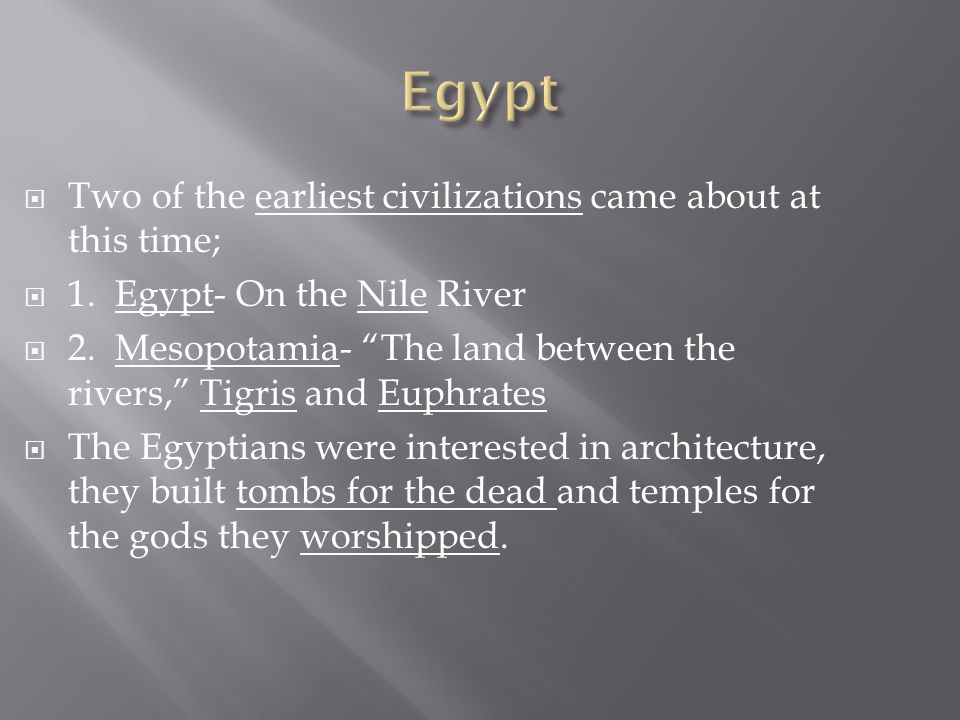 Egypt

Two of the earliest civilizations came about at this time;

1. Egypt- On the Nile River

2. Mesopotamia- “The land between the rivers,” Tigris and Euphrates

The Egyptians were interested in architecture, they built tombs for the dead and temples for the gods they worshipped.